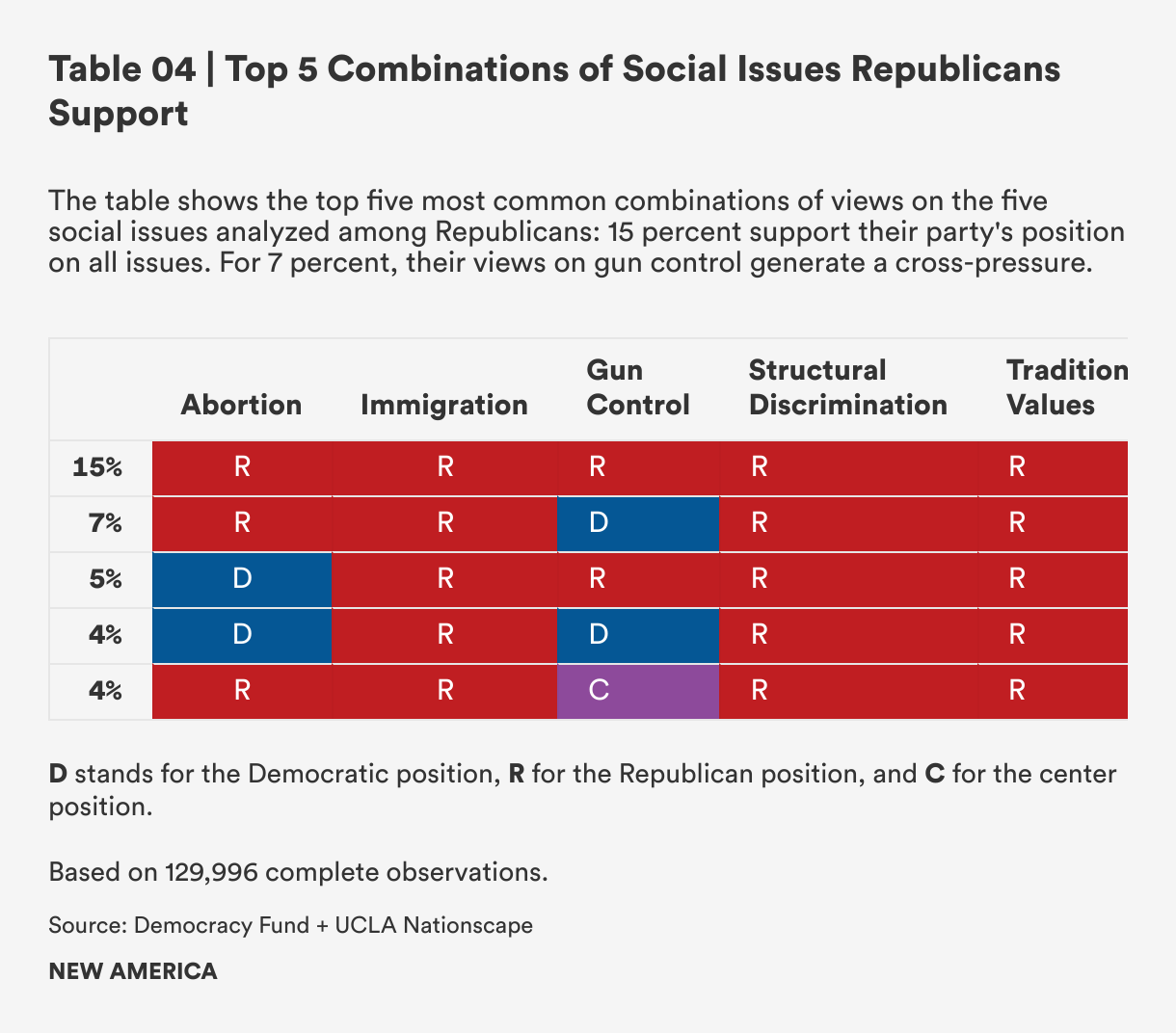 Table 04 | Top 5 Combinations of Social Issues Republicans Support

The table shows the top five most common combinations of views on the five social issues analyzed among Republicans: 15 percent support their party's position on all issues. For 7 percent, their views on gun control generate a cross-pressure.

| | Abortion | Immigration | Gun Control | Structural Discrimination | Tradition Values |
|---|---|---|---|---|---|
| 15% | R | R | R | R | R |
| 7% | R | R | D | R | R |
| 5% | D | R | R | R | R |
| 4% | D | R | D | R | R |
| 4% | R | R | C | R | R |

D stands for the Democratic position, R for the Republican position, and C for the center position.

Based on 129,996 complete observations.

Source: Democracy Fund + UCLA Nationscape

NEW AMERICA